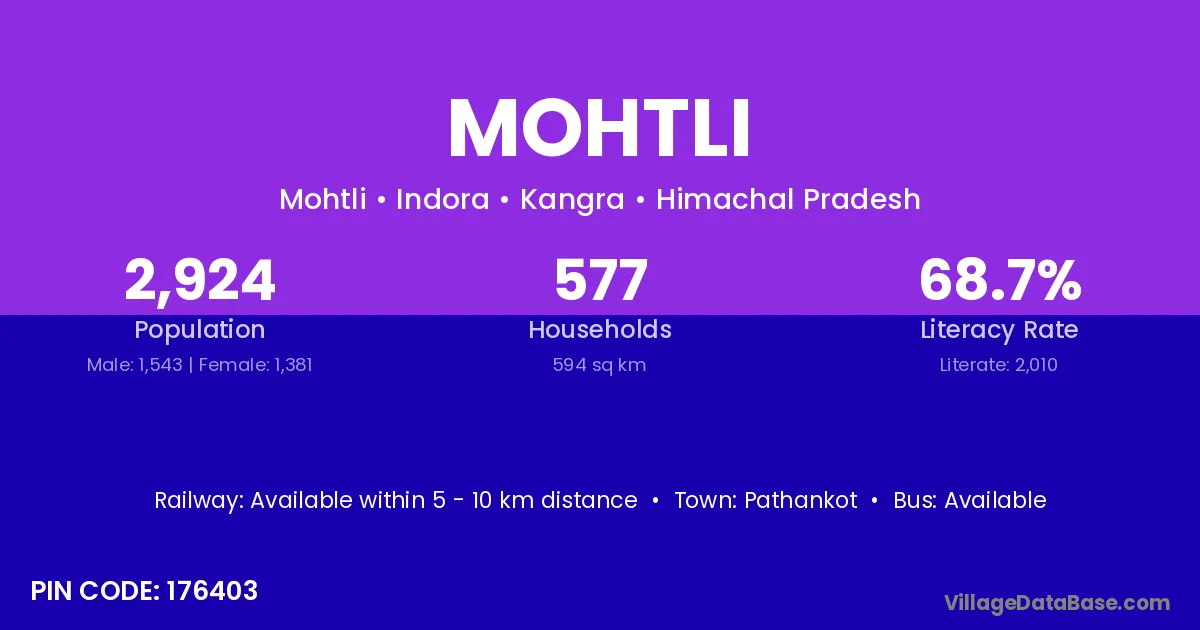 MOHTLI

Mohtli • Indora • Kangra • Himachal Pradesh

2,924
Population
Male: 1,543 | Female: 1,381

577
Households
594 sq km

68.7%
Literacy Rate
Literate: 2,010

Railway: Available within 5 - 10 km distance • Town: Pathankot • Bus: Available

PIN CODE: 176403

VillageDataBase.com